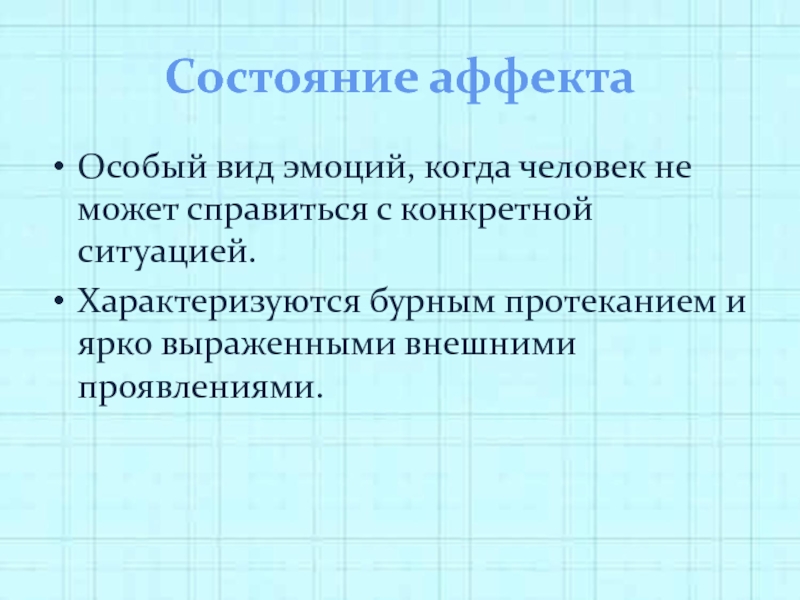 Состояние аффекта

• Особый вид эмоций, когда человек не может справиться с конкретной ситуацией.
• Характеризуются бурным протеканием и ярко выраженными внешними проявлениями.